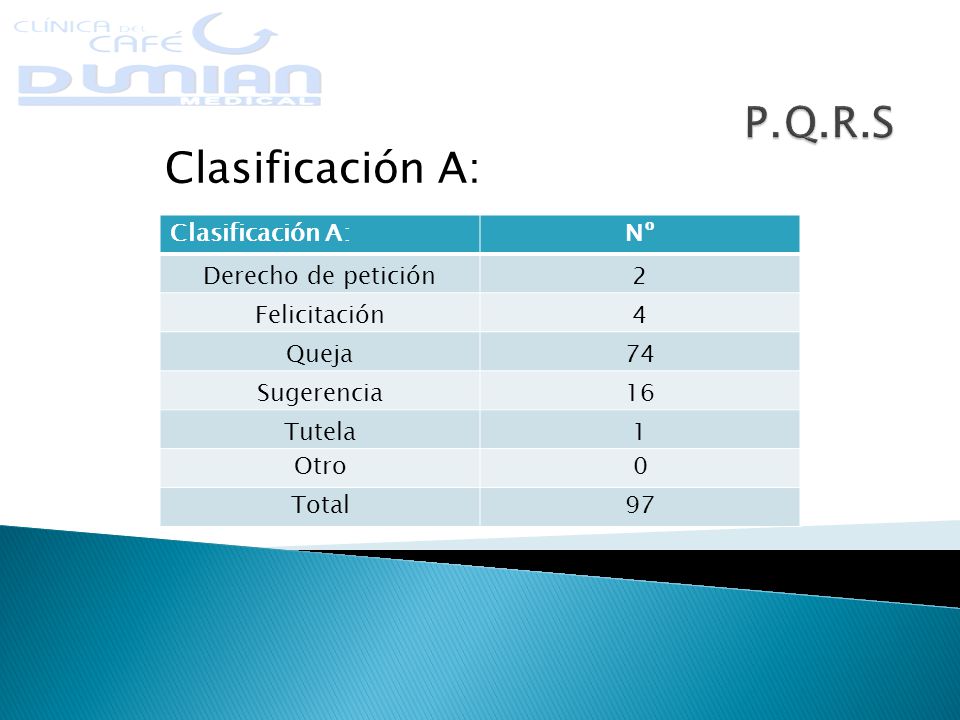 CLÍNICA DEL CAFÉ
DUMIAN
MEDICAL

P.Q.R.S

Clasificación A:

| Clasificación A: | Nº |
|---|---|
| Derecho de petición | 2 |
| Felicitación | 4 |
| Queja | 74 |
| Sugerencia | 16 |
| Tutela | 1 |
| Otro | 0 |
| Total | 97 |